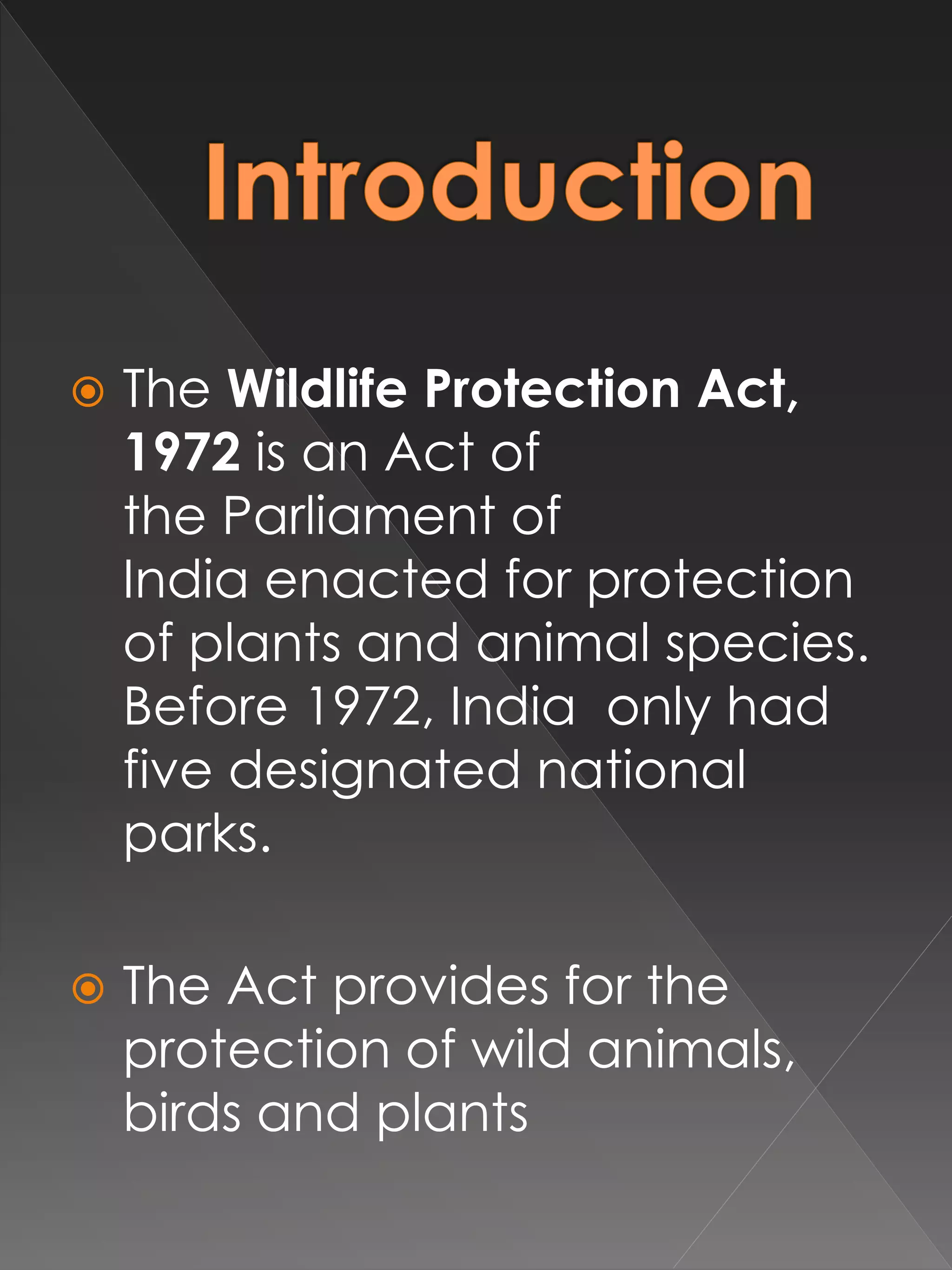 Introduction

The Wildlife Protection Act, 1972 is an Act of the Parliament of India enacted for protection of plants and animal species. Before 1972, India  only had five designated national parks.

The Act provides for the protection of wild animals, birds and plants